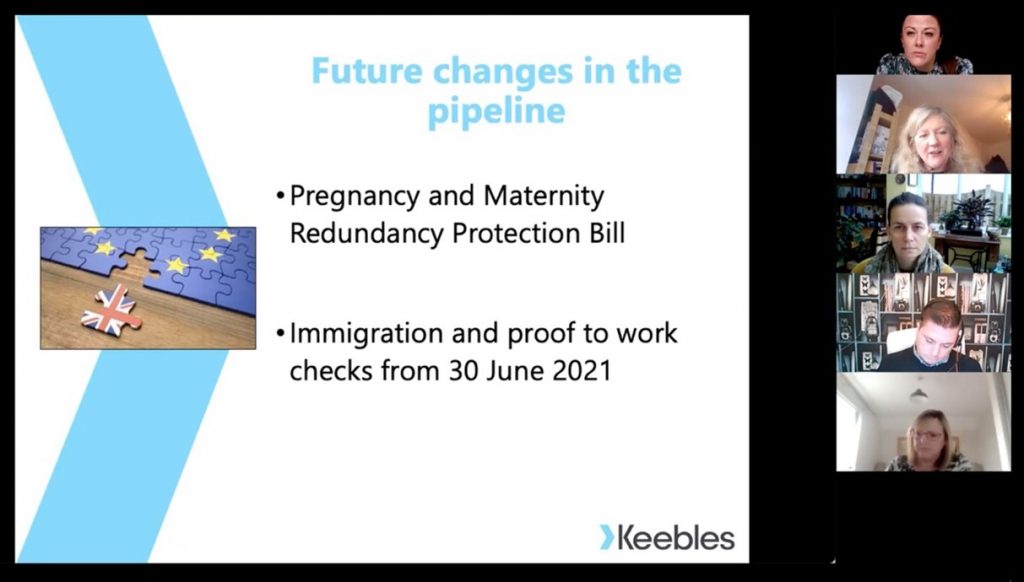 Future changes in the pipeline

• Pregnancy and Maternity Redundancy Protection Bill

• Immigration and proof to work checks from 30 June 2021

Keebles